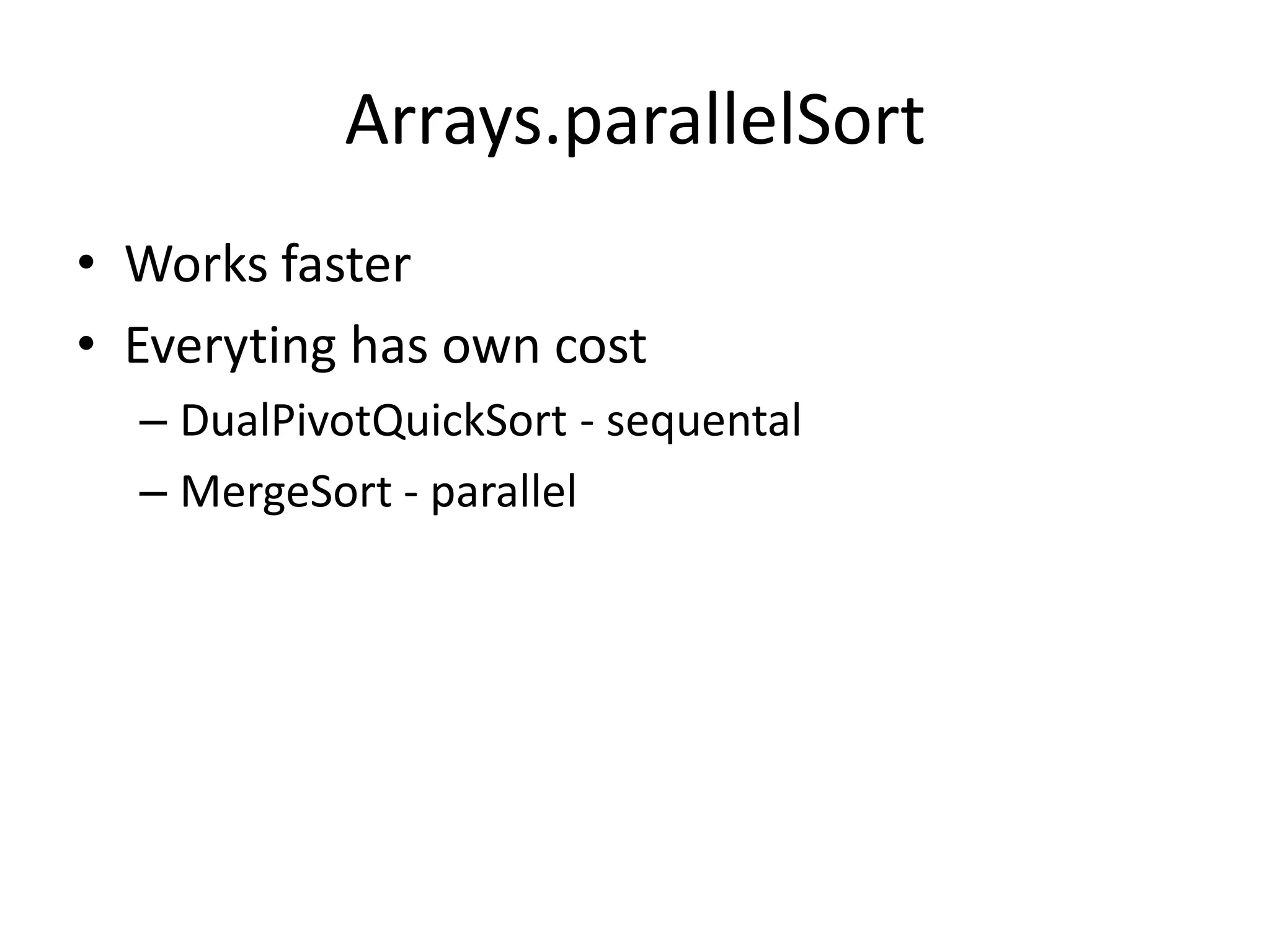 Arrays.parallelSort

• Works faster
• Everyting has own cost
– DualPivotQuickSort - sequental
– MergeSort - parallel